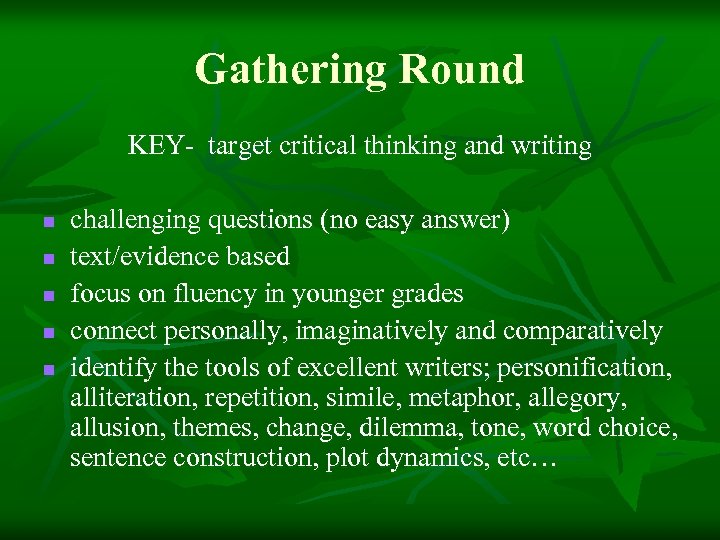 Gathering Round

KEY- target critical thinking and writing

- challenging questions (no easy answer)
- text/evidence based
- focus on fluency in younger grades
- connect personally, imaginatively and comparatively
- identify the tools of excellent writers; personification, alliteration, repetition, simile, metaphor, allegory, allusion, themes, change, dilemma, tone, word choice, sentence construction, plot dynamics, etc…